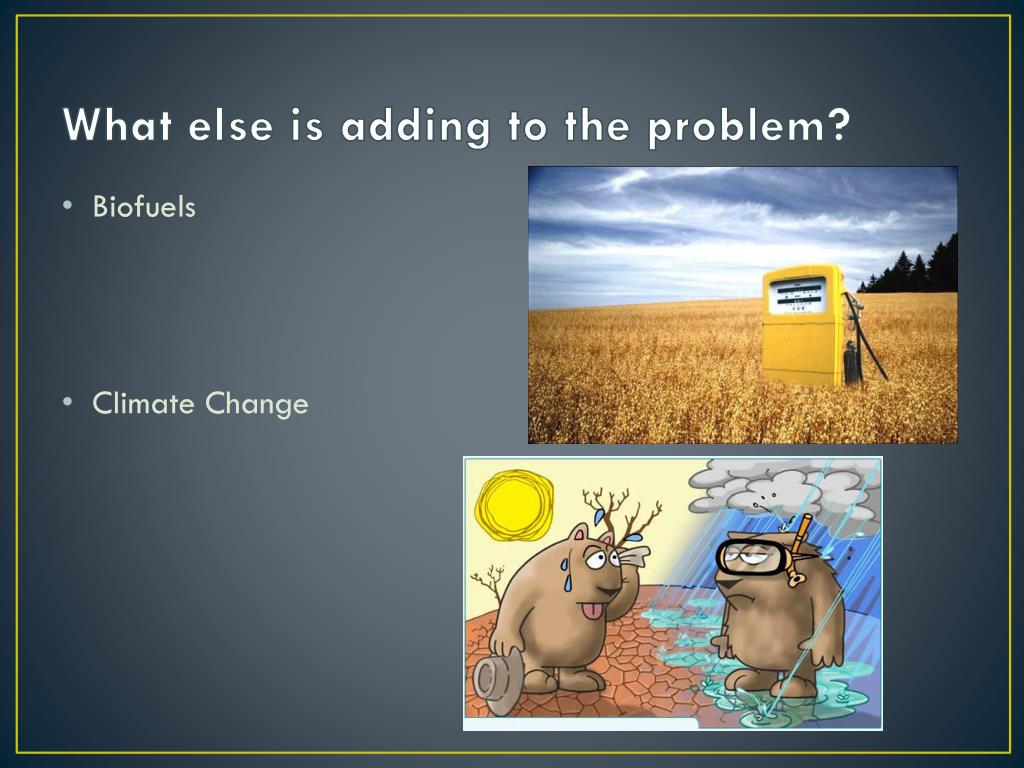 What else is adding to the problem?

• Biofuels

• Climate Change